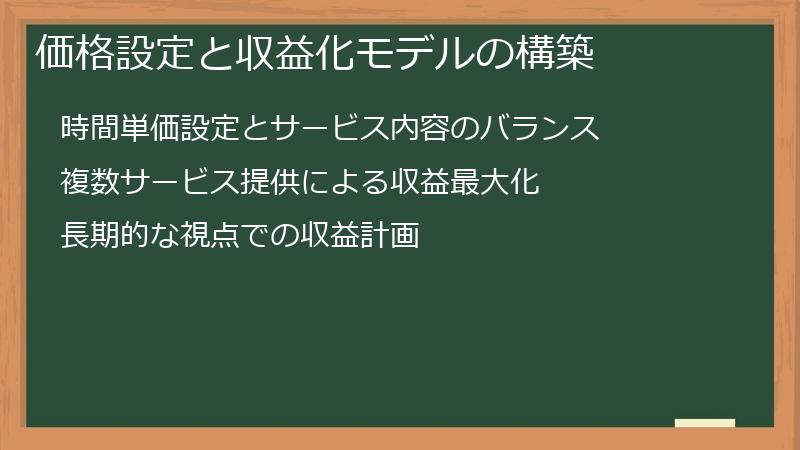 価格設定と収益化モデルの構築

時間単価設定とサービス内容のバランス

複数サービス提供による収益最大化

長期的な視点での収益計画